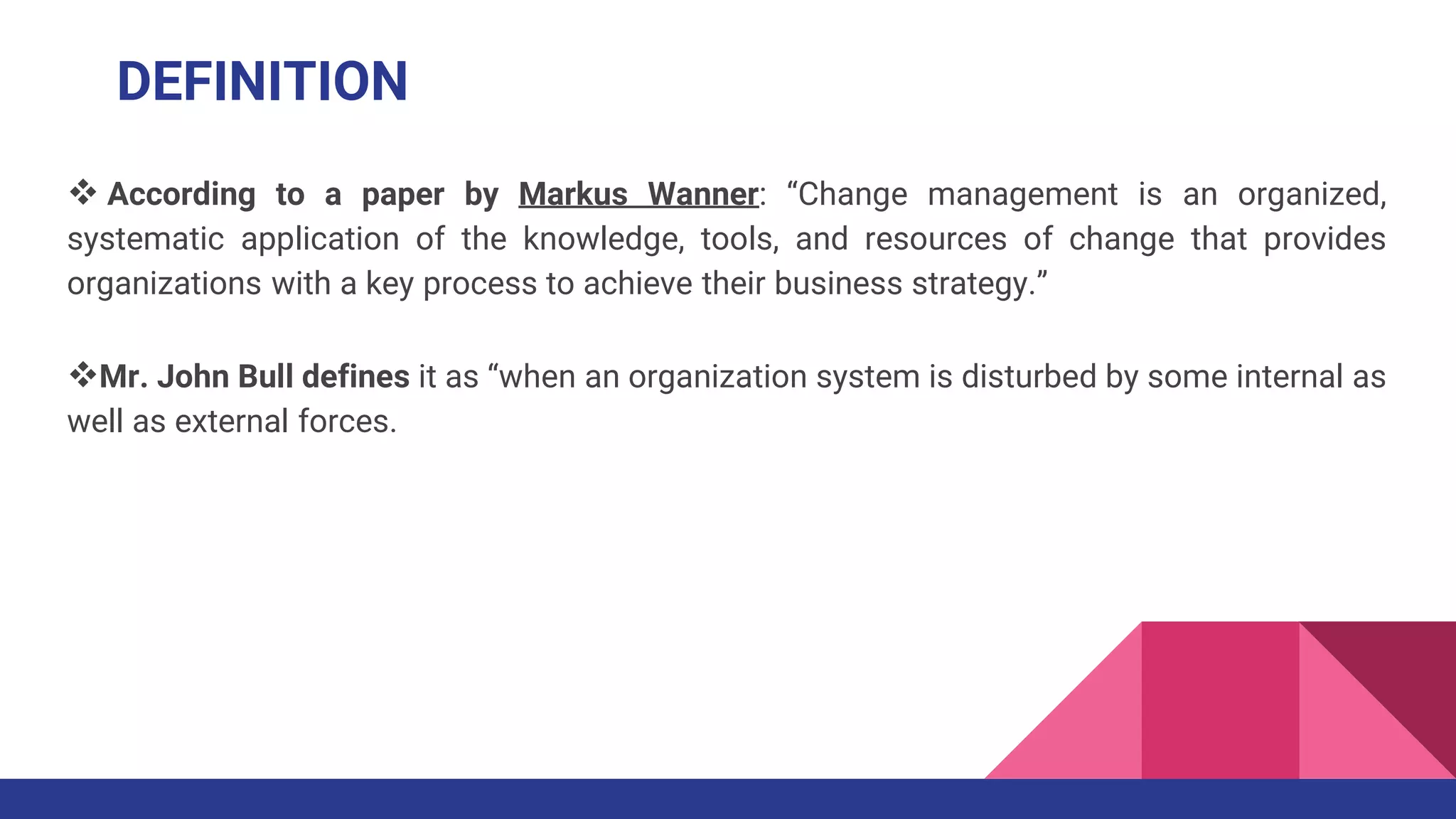 DEFINITION

❖ According to a paper by Markus Wanner: “Change management is an organized, systematic application of the knowledge, tools, and resources of change that provides organizations with a key process to achieve their business strategy.”

❖Mr. John Bull defines it as “when an organization system is disturbed by some internal as well as external forces.